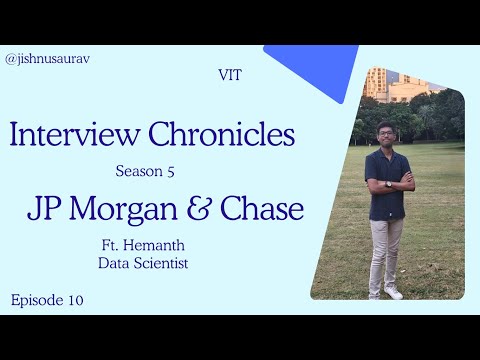 @jishnusaurav

VIT

Interview Chronicles

Season 5

JP Morgan & Chase

Ft. Hemanth
Data Scientist

Episode 10